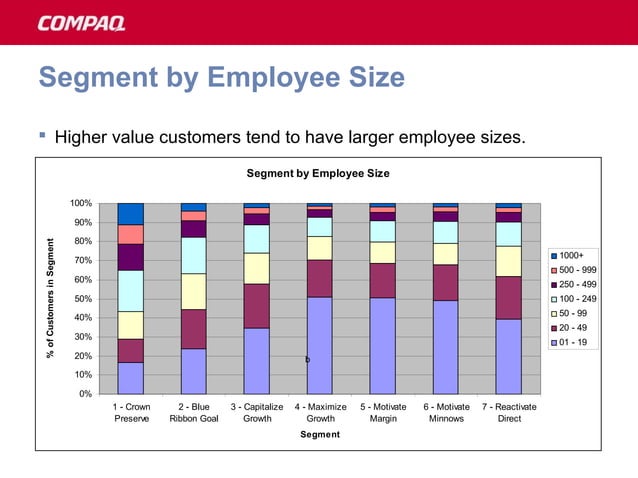 COMPAQ

Segment by Employee Size

▪ Higher value customers tend to have larger employee sizes.

Segment by Employee Size

% of Customers in Segment

100%
90%
80%
70%
60%
50%
40%
30%
20%
10%
0%

b

1 - Crown Preserve
2 - Blue Ribbon Goal
3 - Capitalize Growth
4 - Maximize Growth
5 - Motivate Margin
6 - Motivate Minnows
7 - Reactivate Direct

Segment

1000+
500 - 999
250 - 499
100 - 249
50 - 99
20 - 49
01 - 19